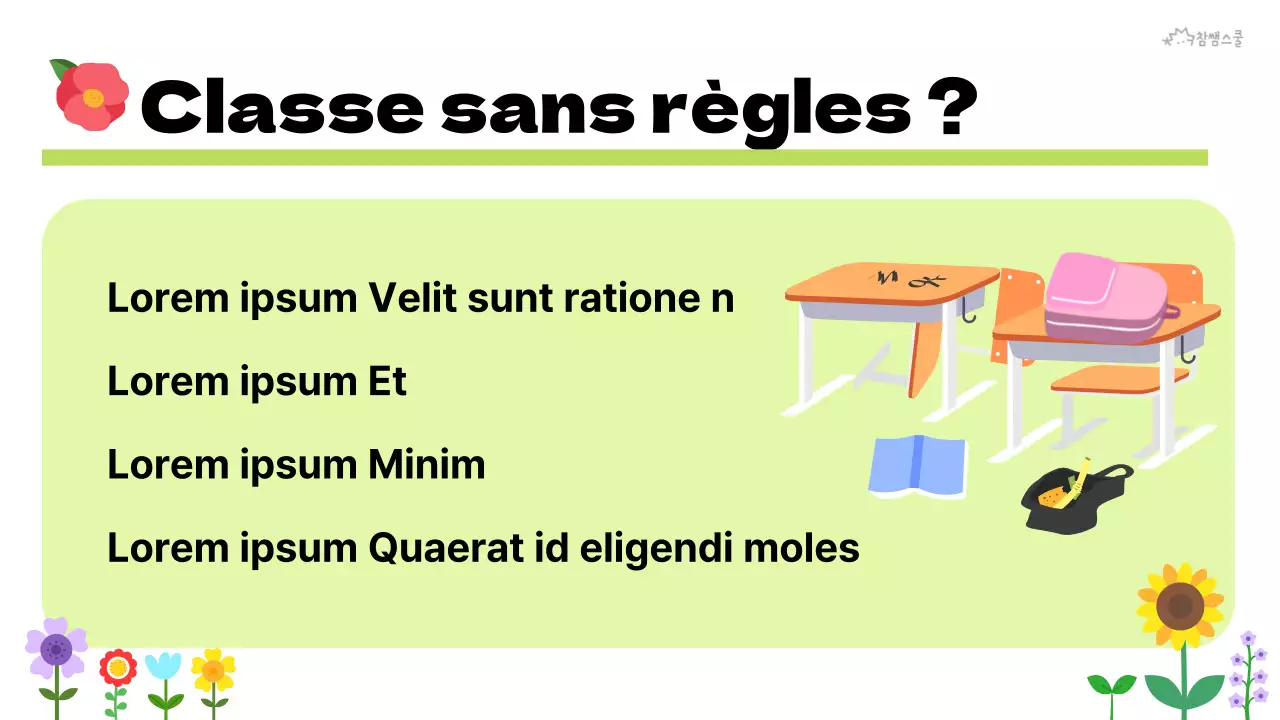 참쌤스쿨

Classe sans règles ?

Lorem ipsum Velit sunt ratione n

Lorem ipsum Et

Lorem ipsum Minim

Lorem ipsum Quaerat id eligendi moles